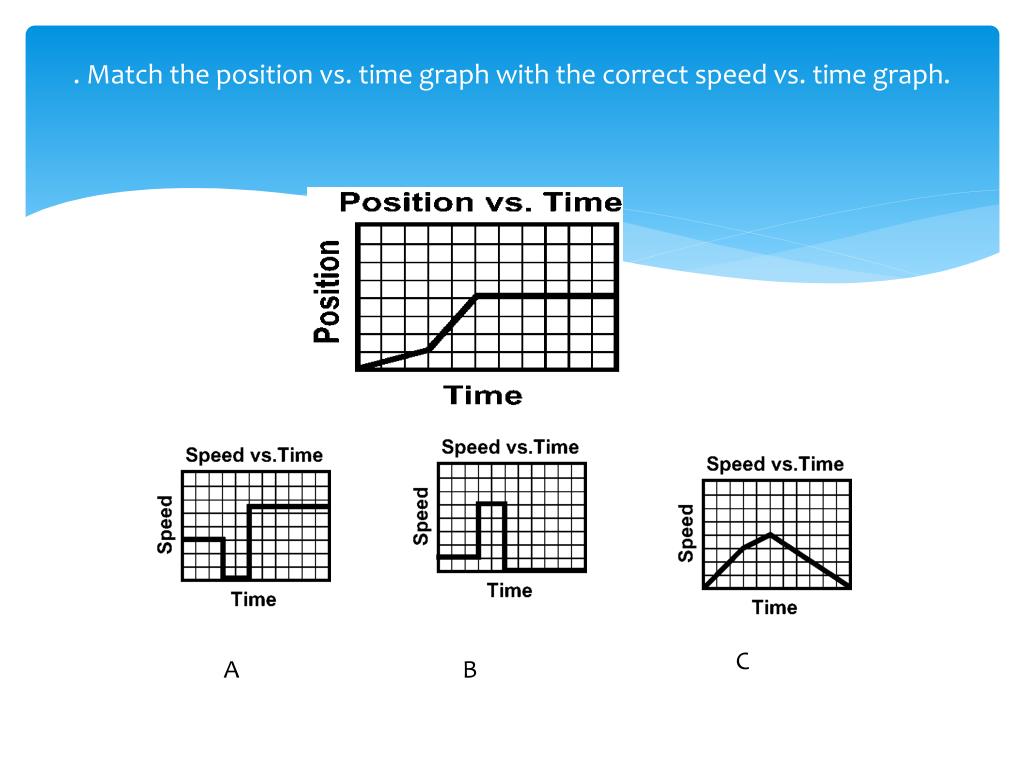 . Match the position vs. time graph with the correct speed vs. time graph.

Position vs. Time

Position

Time

Speed vs.Time

Speed

Time

Speed vs.Time

Speed

Time

Speed vs.Time

Speed

Time

A

B

C